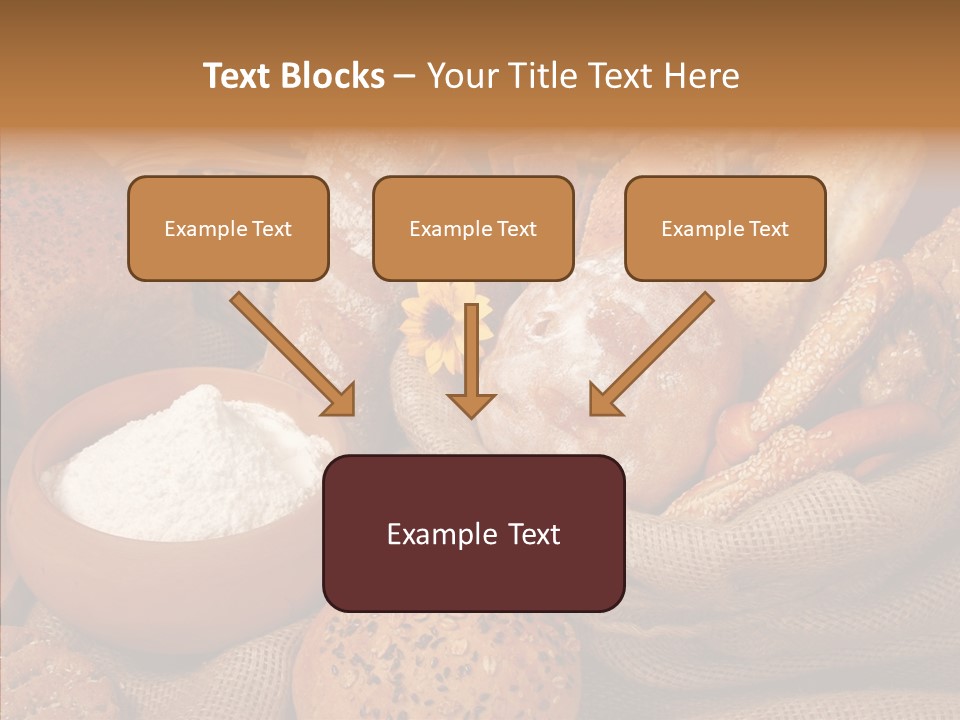 Text Blocks – Your Title Text Here

Example Text

Example Text

Example Text

Example Text